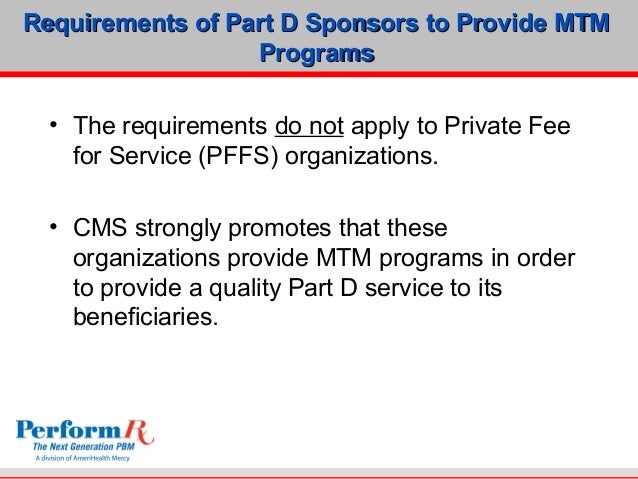 Requirements of Part D Sponsors to Provide MTM Programs

• The requirements do not apply to Private Fee for Service (PFFS) organizations.

• CMS strongly promotes that these organizations provide MTM programs in order to provide a quality Part D service to its beneficiaries.

PerformRx
The Next Generation PBM
A division of AmeriHealth Mercy